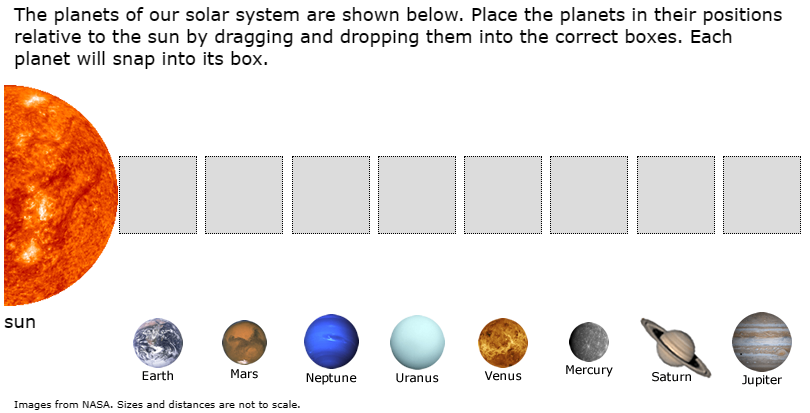 The planets of our solar system are shown below. Place the planets in their positions relative to the sun by dragging and dropping them into the correct boxes. Each planet will snap into its box.

sun

Earth Mars Neptune Uranus Venus Mercury Saturn Jupiter

Images from NASA. Sizes and distances are not to scale.